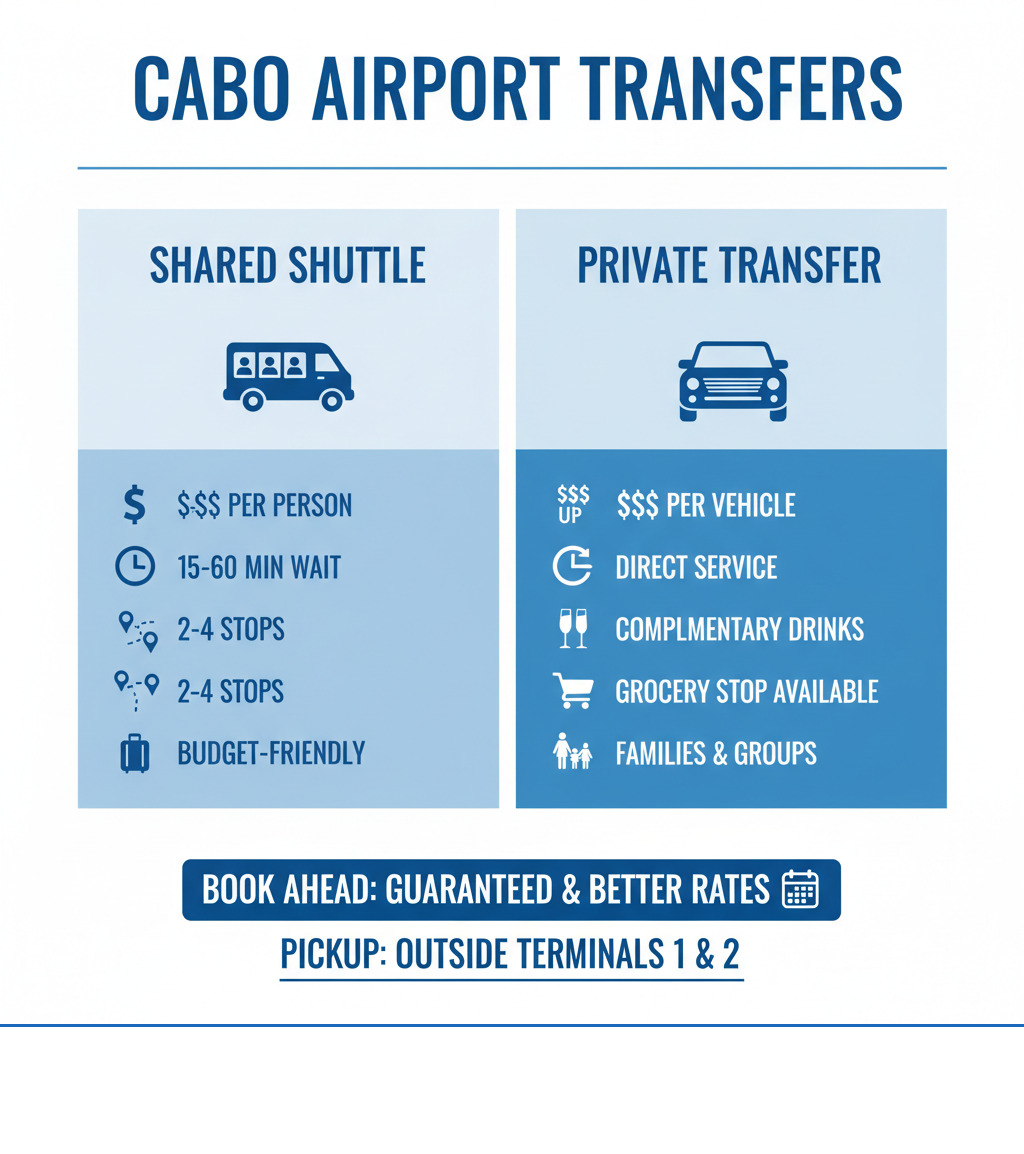 CABO AIRPORT TRANSFERS

SHARED SHUTTLE

$ $-$$ PER PERSON

15-60 MIN WAIT

2-4 STOPS

2-4 STOPS

BUDGET-FRIENDLY

PRIVATE TRANSFER

$$$ UP $$$ PER VEHICLE

DIRECT SERVICE

COMPLMENTARY DRINKS

GROCERY STOP AVAILABLE

FAMILIES & GROUPS

BOOK AHEAD: GUARANTEED & BETTER RATES

PICKUP: OUTSIDE TERMINALS 1 & 2